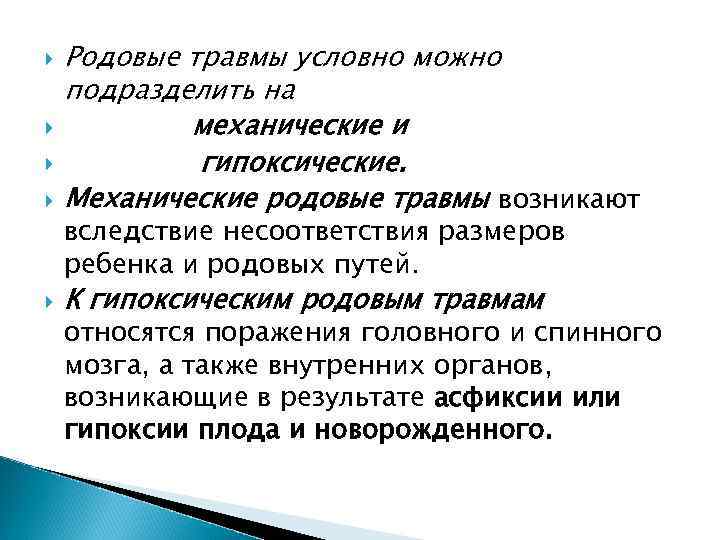 Родовые травмы условно можно подразделить на

механические и

гипоксические.

Механические родовые травмы возникают вследствие несоответствия размеров ребенка и родовых путей.

К гипоксическим родовым травмам относятся поражения головного и спинного мозга, а также внутренних органов, возникающие в результате асфиксии или гипоксии плода и новорожденного.